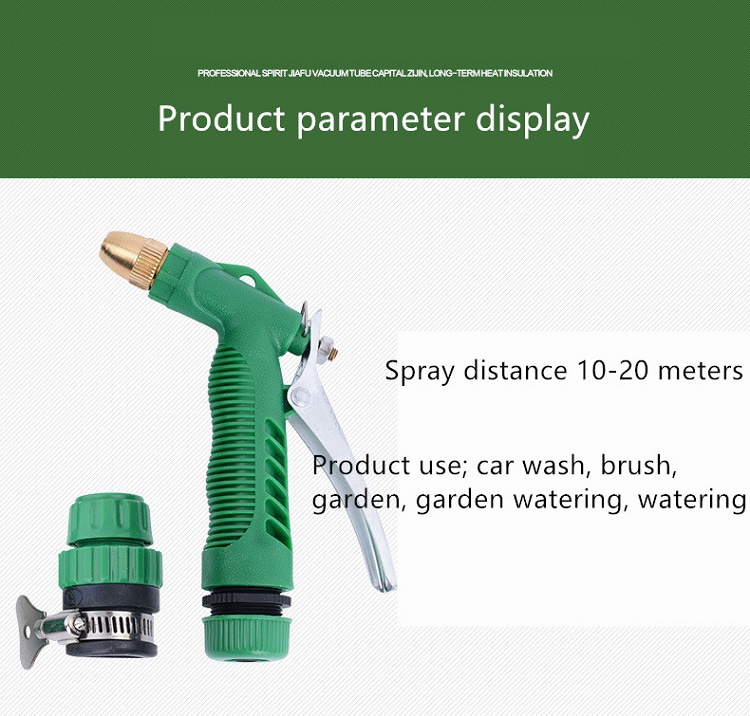 PROFESSIONAL SPIRIT JIAFU VACUUM TUBE CAPITAL ZIJIN, LONG-TERM HEAT INSULATION

Product parameter display

Spray distance 10-20 meters

Product use; car wash, brush, garden, garden watering, watering